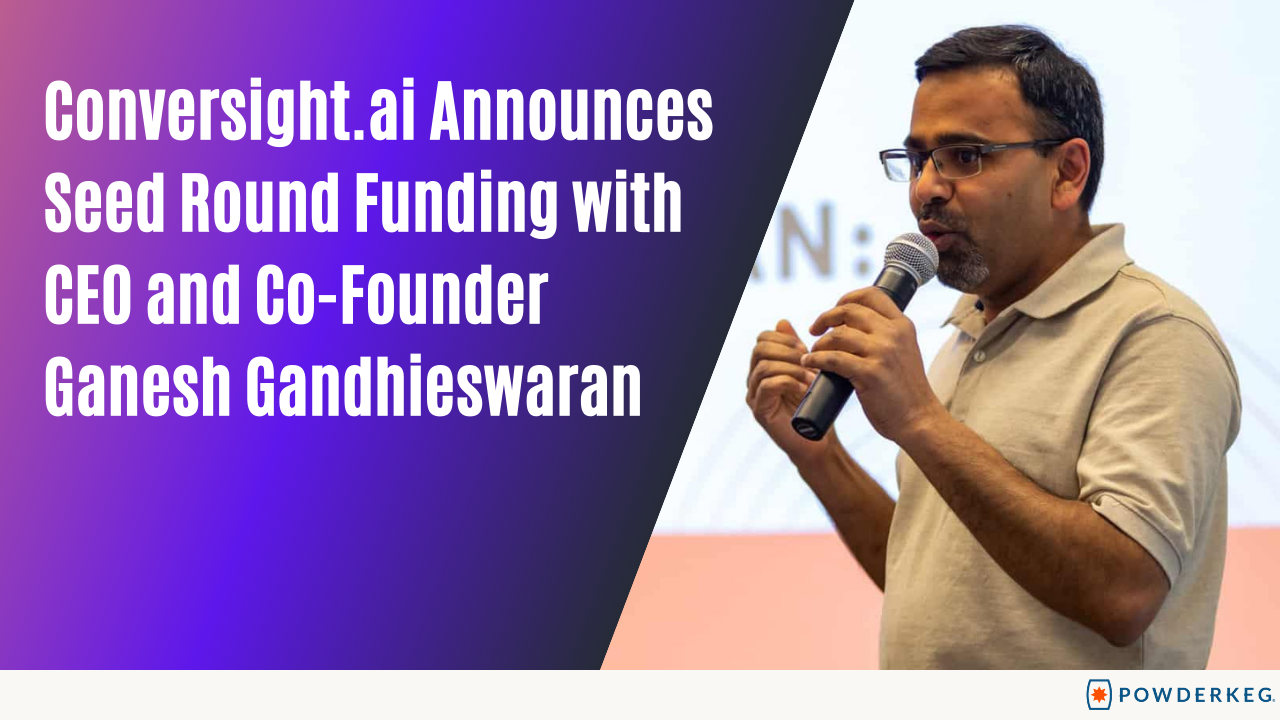 Conversight.ai Announces Seed Round Funding with CEO and Co-Founder Ganesh Gandhieswaran

POWDERKEG.